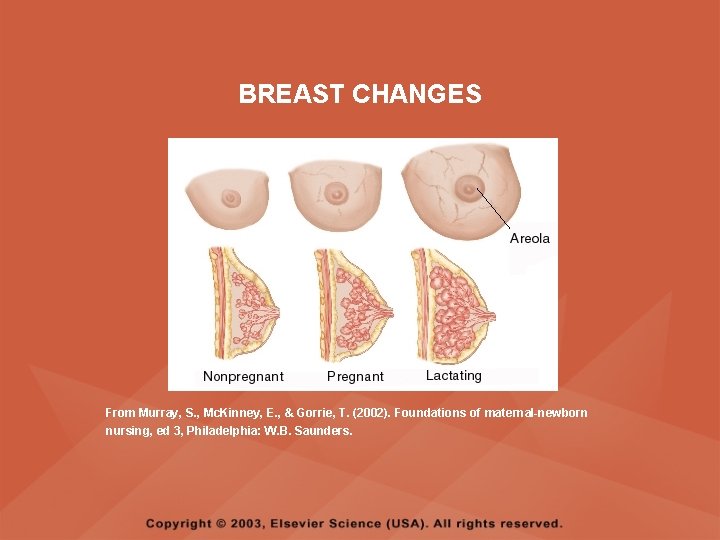 BREAST CHANGES

Areola

Nonpregnant Pregnant Lactating

From Murray, S., McKinney, E., & Gorrie, T. (2002). Foundations of maternal-newborn nursing, ed 3, Philadelphia: W.B. Saunders.

Copyright © 2003, Elsevier Science (USA). All rights reserved.